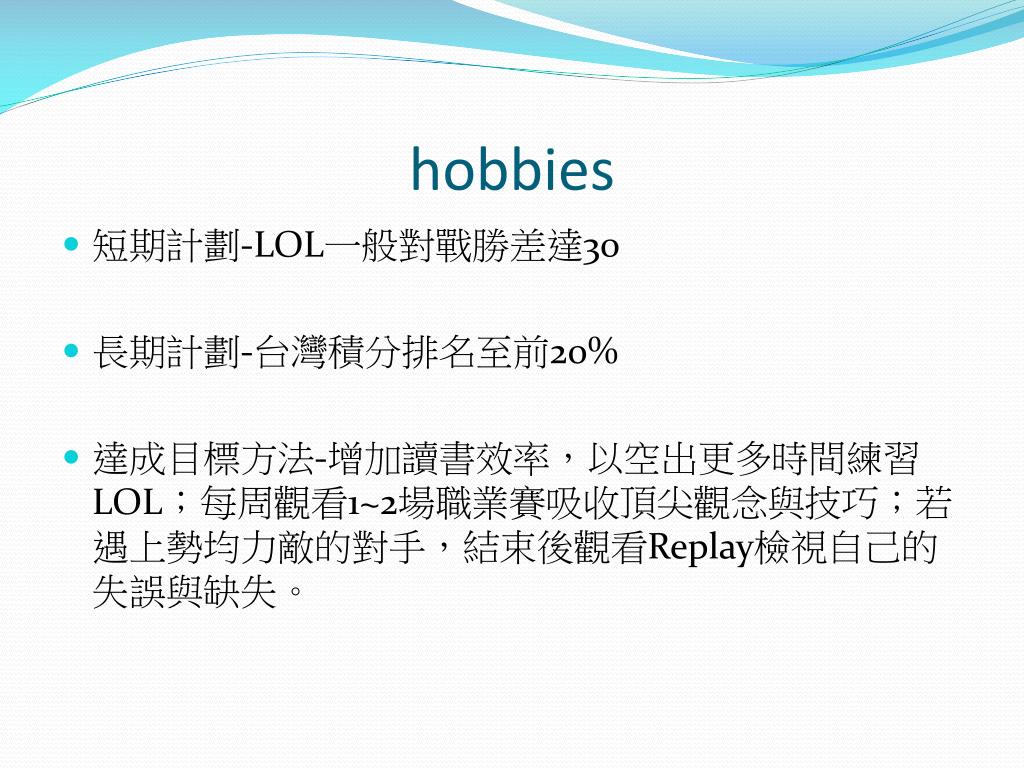 hobbies

短期計劃-LOL一般對戰勝差達30

長期計劃-台灣積分排名至前20%

達成目標方法-增加讀書效率，以空出更多時間練習LOL；每周觀看1~2場職業賽吸收頂尖觀念與技巧；若遇上勢均力敵的對手，結束後觀看Replay檢視自己的失誤與缺失。